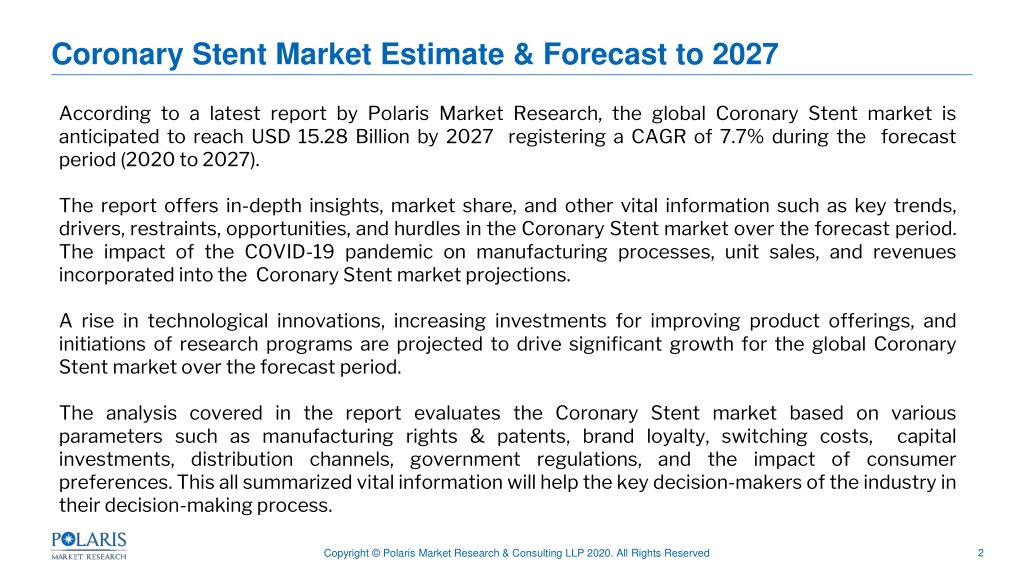 Coronary Stent Market Estimate & Forecast to 2027

According to a latest report by Polaris Market Research, the global Coronary Stent market is anticipated to reach USD 15.28 Billion by 2027 registering a CAGR of 7.7% during the forecast period (2020 to 2027).

The report offers in-depth insights, market share, and other vital information such as key trends, drivers, restraints, opportunities, and hurdles in the Coronary Stent market over the forecast period. The impact of the COVID-19 pandemic on manufacturing processes, unit sales, and revenues incorporated into the Coronary Stent market projections.

A rise in technological innovations, increasing investments for improving product offerings, and initiations of research programs are projected to drive significant growth for the global Coronary Stent market over the forecast period.

The analysis covered in the report evaluates the Coronary Stent market based on various parameters such as manufacturing rights & patents, brand loyalty, switching costs, capital investments, distribution channels, government regulations, and the impact of consumer preferences. This all summarized vital information will help the key decision-makers of the industry in their decision-making process.

POLARIS MARKET RESEARCH

Copyright © Polaris Market Research & Consulting LLP 2020. All Rights Reserved

2